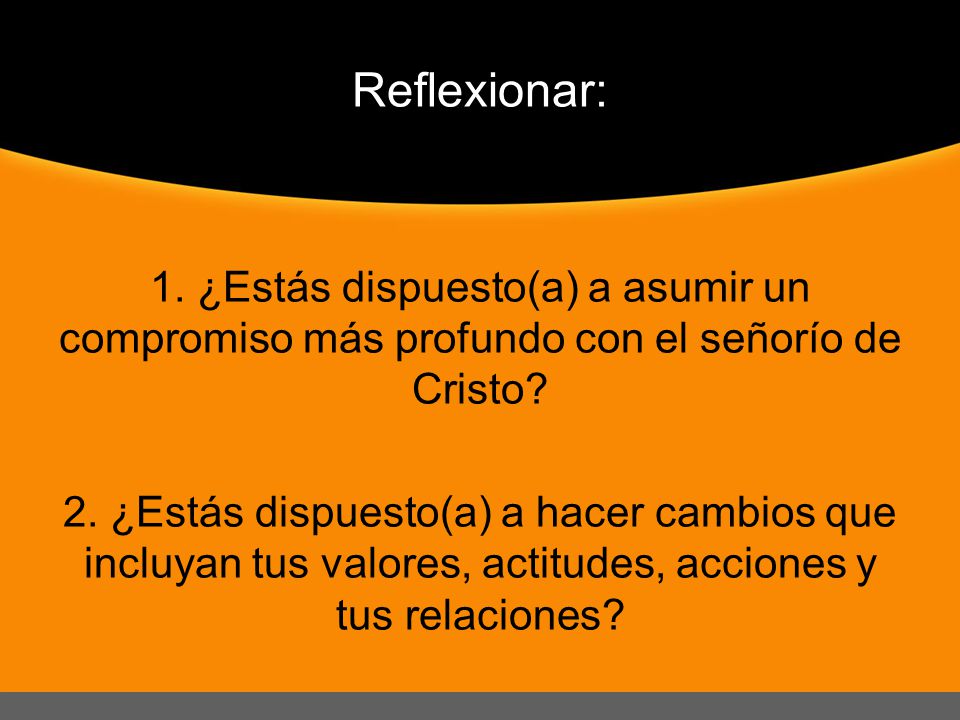 Reflexionar:

1. ¿Estás dispuesto(a) a asumir un compromiso más profundo con el señorío de Cristo?

2. ¿Estás dispuesto(a) a hacer cambios que incluyan tus valores, actitudes, acciones y tus relaciones?